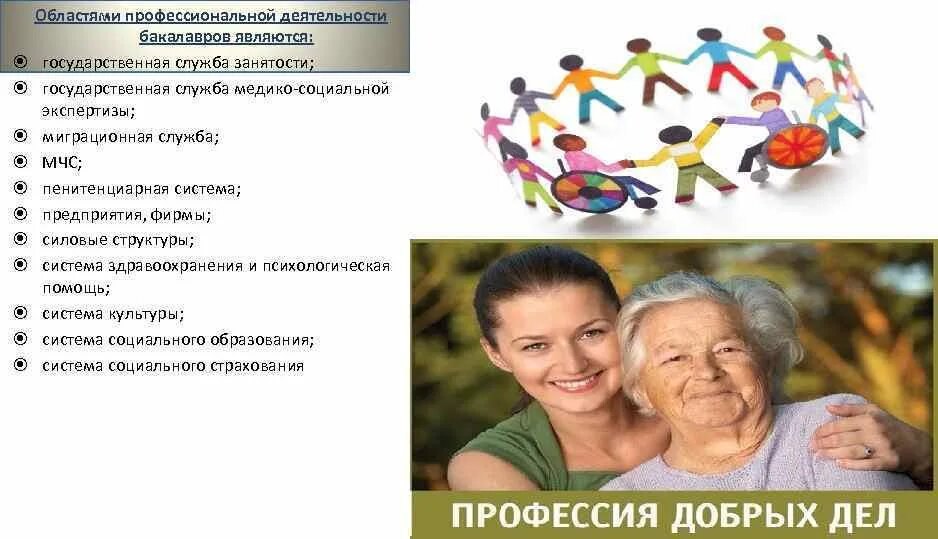 Областями профессиональной деятельности бакалавров являются:

- государственная служба занятости;
- государственная служба медико-социальной экспертизы;
- миграционная служба;
- МЧС;
- пенитенциарная система;
- предприятия, фирмы;
- силовые структуры;
- система здравоохранения и психологическая помощь;
- система культуры;
- система социального образования;
- система социального страхования

ПРОФЕССИЯ ДОБРЫХ ДЕЛ